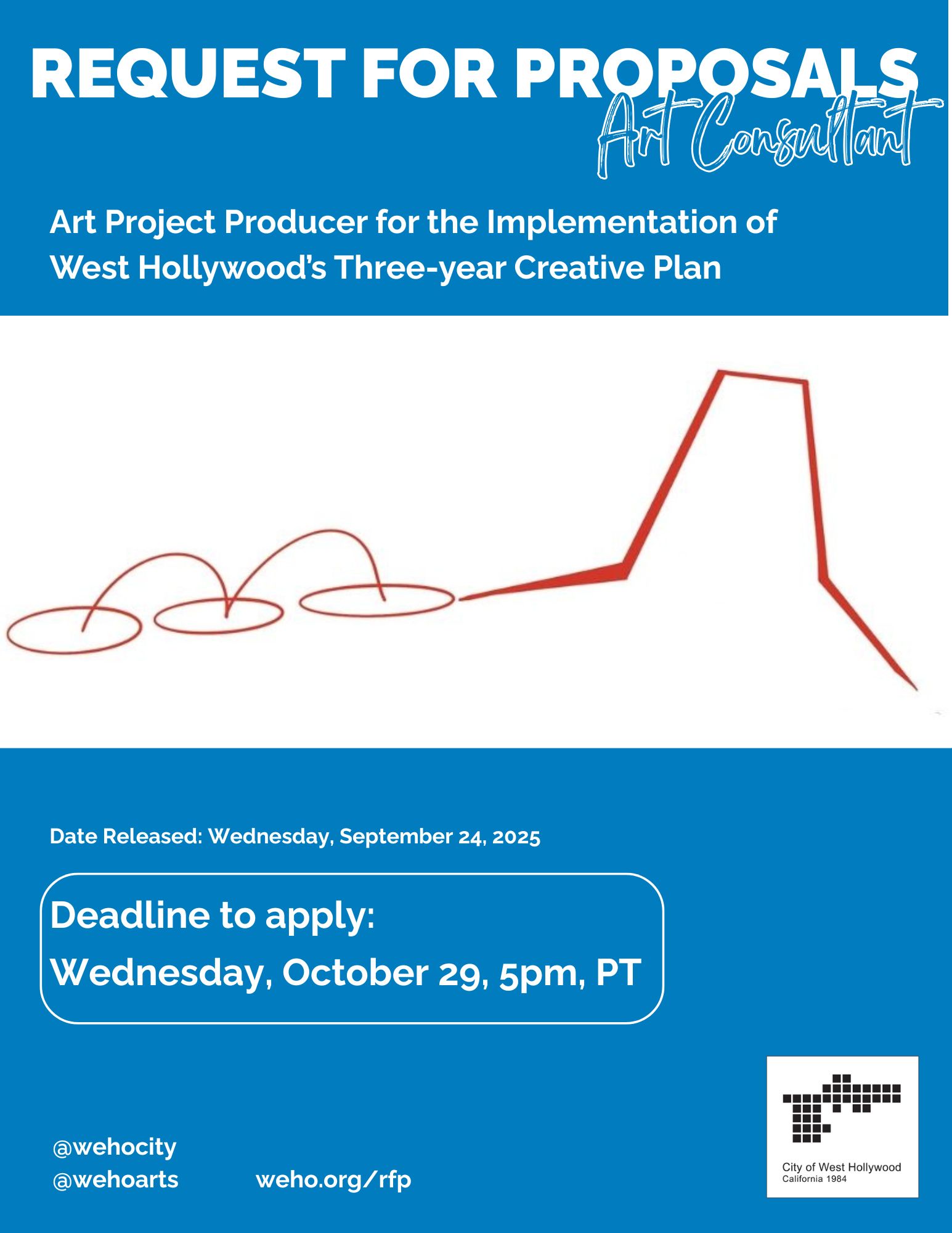 REQUEST FOR PROPOSALS
Art Consultant

Art Project Producer for the Implementation of West Hollywood's Three-year Creative Plan

Date Released: Wednesday, September 24, 2025

Deadline to apply:
Wednesday, October 29, 5pm, PT

@wehocity
@wehoarts

weho.org/rfp

City of West Hollywood
California 1984